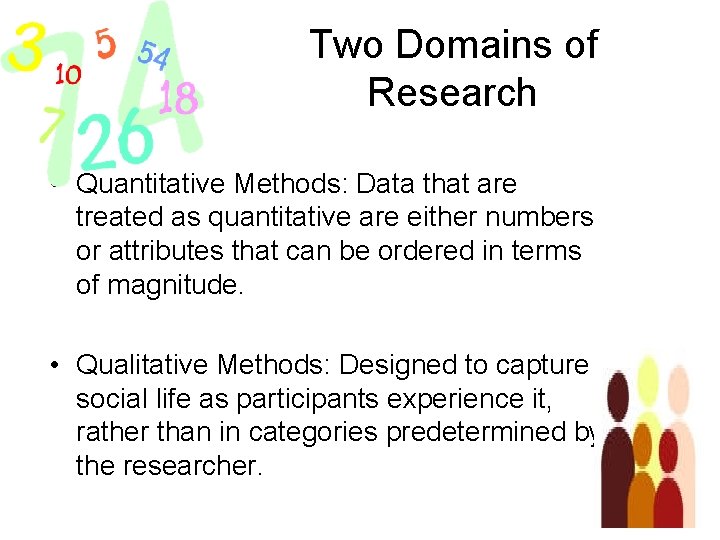 3 5 54 10 18 7 26 7 A

Two Domains of Research

• Quantitative Methods: Data that are treated as quantitative are either numbers or attributes that can be ordered in terms of magnitude.

• Qualitative Methods: Designed to capture social life as participants experience it, rather than in categories predetermined by the researcher.